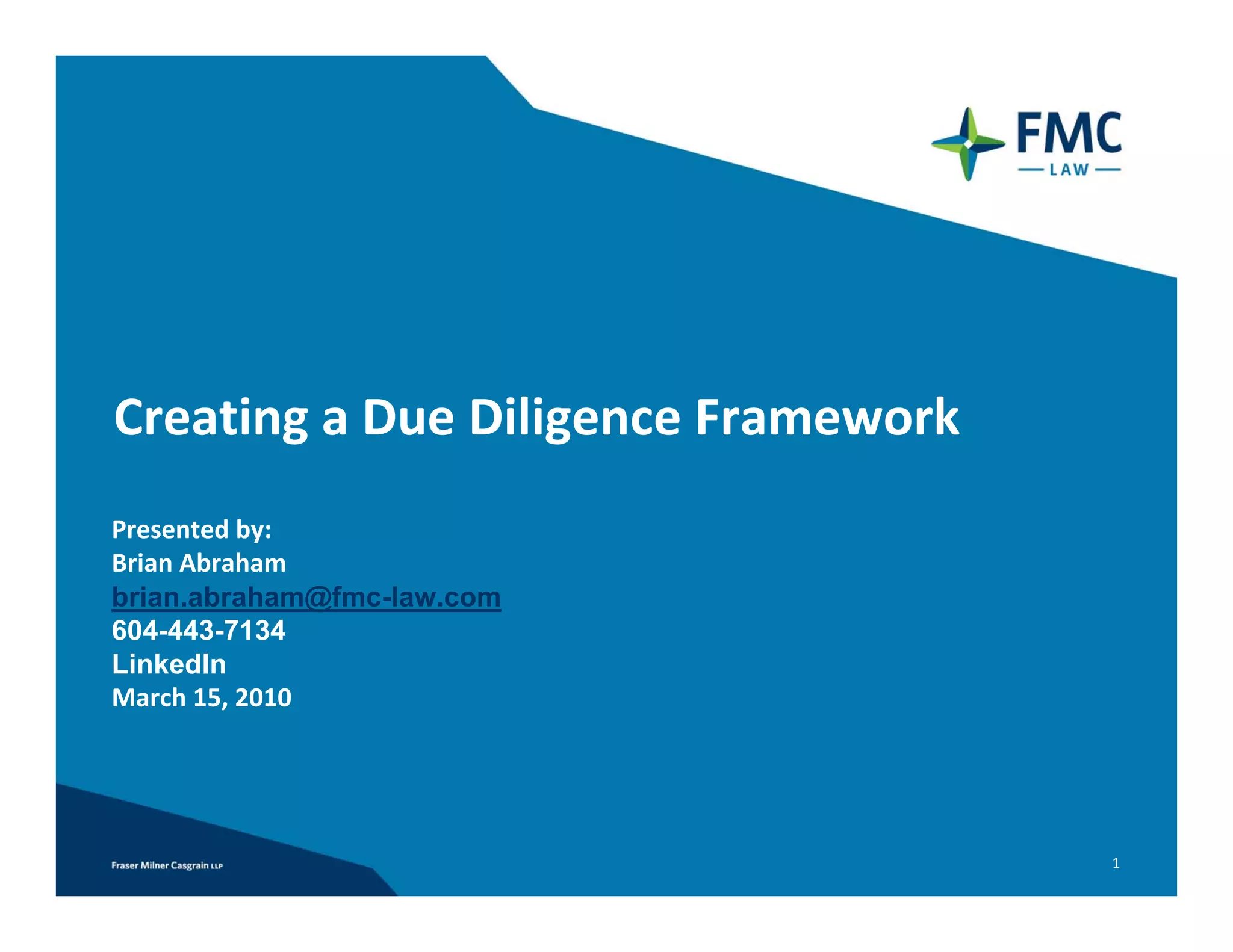 FMC
LAW

Creating a Due Diligence Framework

Presented by:
Brian Abraham
brian.abraham@fmc-law.com
604-443-7134
LinkedIn
March 15, 2010

Fraser Milner Casgrain LLP

1